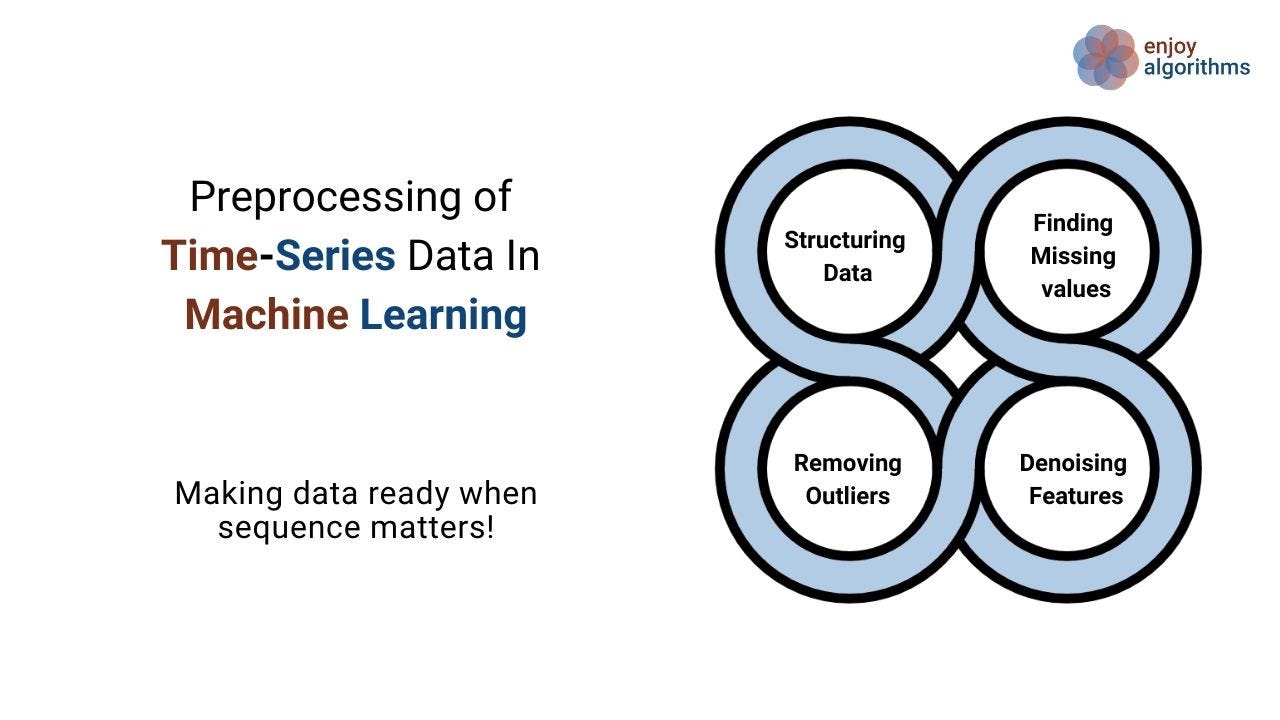 enjoy algorithms

Preprocessing of Time-Series Data In Machine Learning

Making data ready when sequence matters!

Structuring Data

Finding Missing values

Removing Outliers

Denoising Features